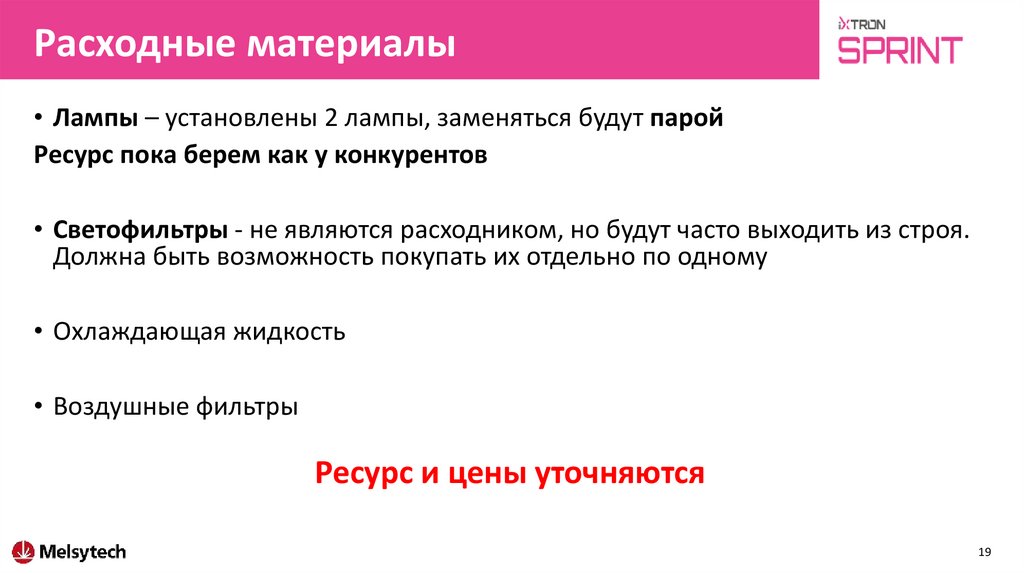 Расходные материалы

iXTRON SPRINT

• Лампы – установлены 2 лампы, заменяться будут парой
Ресурс пока берем как у конкурентов

• Светофильтры - не являются расходником, но будут часто выходить из строя. Должна быть возможность покупать их отдельно по одному

• Охлаждающая жидкость

• Воздушные фильтры

Ресурс и цены уточняются

Melsytech

19